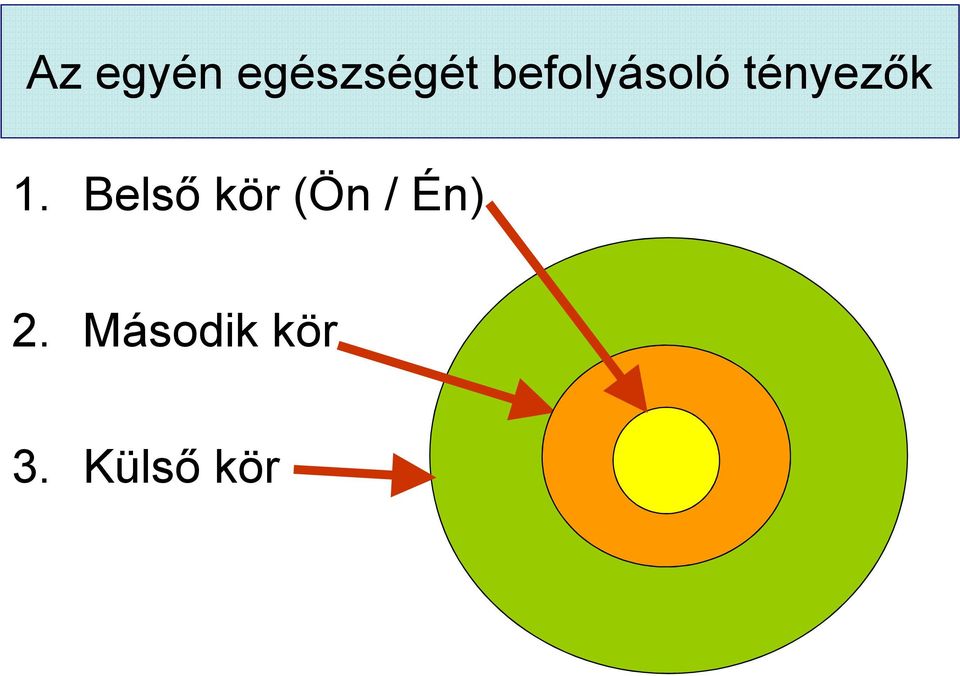 Az egyén egészségét befolyásoló tényezők

1. Belső kör (Ön / Én)

2. Második kör

3. Külső kör